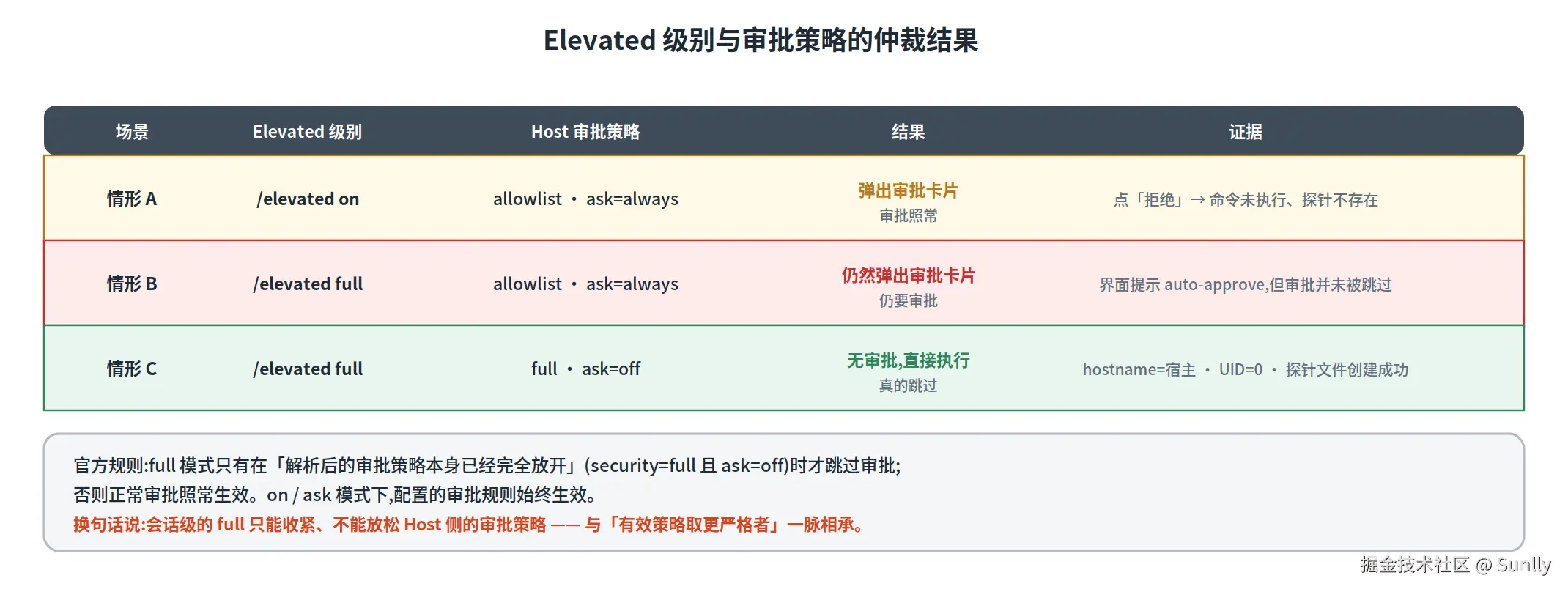 Elevated 级别与审批策略的仲裁结果

| 场景 | Elevated 级别 | Host 审批策略 | 结果 | 证据 |
|---|---|---|---|---|
| 情形 A | /elevated on | allowlist · ask=always | 弹出审批卡片 审批照常 | 点「拒绝」→ 命令未执行、探针不存在 |
| 情形 B | /elevated full | allowlist · ask=always | 仍然弹出审批卡片 仍要审批 | 界面提示 auto-approve,但审批并未被跳过 |
| 情形 C | /elevated full | full · ask=off | 无审批,直接执行 真的跳过 | hostname=宿主 · UID=0 · 探针文件创建成功 |

官方规则:full 模式只有在「解析后的审批策略本身已经完全放开」(security=full 且 ask=off)时才跳过审批;
否则正常审批照常生效。on / ask 模式下,配置的审批规则始终生效。
换句话说:会话级的 full 只能收紧、不能放松 Host 侧的审批策略 —— 与「有效策略取更严格者」一脉相承。

掘金技术社区 @ Sunlly